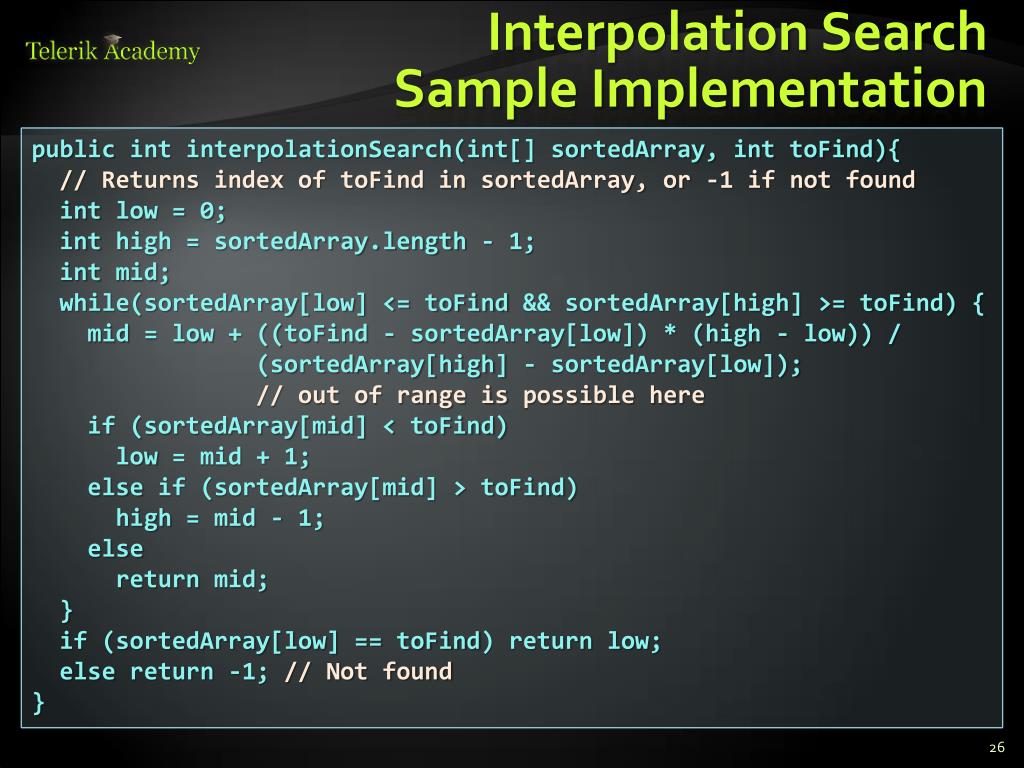 Telerik Academy

Interpolation Search Sample Implementation

public int interpolationSearch(int[] sortedArray, int toFind){
  // Returns index of toFind in sortedArray, or -1 if not found
  int low = 0;
  int high = sortedArray.length - 1;
  int mid;
  while(sortedArray[low] <= toFind && sortedArray[high] >= toFind) {
    mid = low + ((toFind - sortedArray[low]) * (high - low)) /
              (sortedArray[high] - sortedArray[low]);
              // out of range is possible here
    if (sortedArray[mid] < toFind)
      low = mid + 1;
    else if (sortedArray[mid] > toFind)
      high = mid - 1;
    else
      return mid;
  }
  if (sortedArray[low] == toFind) return low;
  else return -1; // Not found
}

26